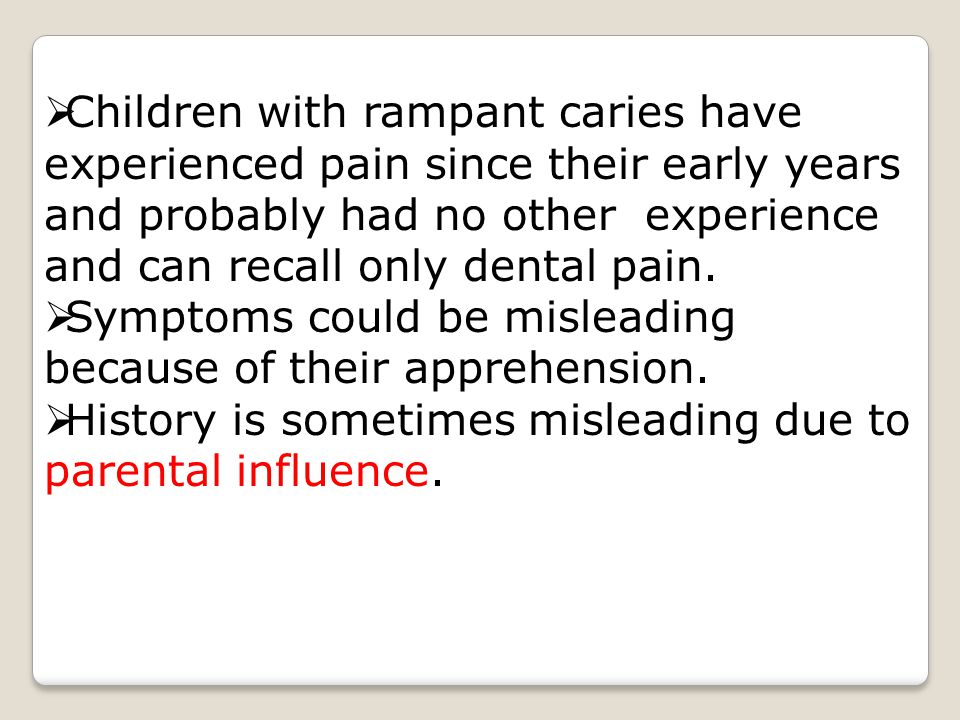 ➢Children with rampant caries have experienced pain since their early years and probably had no other experience and can recall only dental pain.
➢Symptoms could be misleading because of their apprehension.
➢History is sometimes misleading due to parental influence.